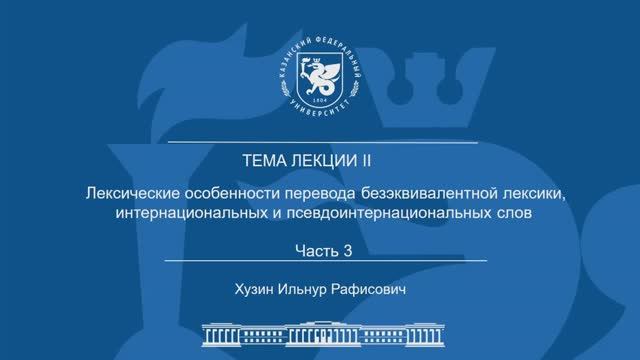 КАЗАНСКИЙ ФЕДЕРАЛЬНЫЙ УНИВЕРСИТЕТ
1804

ТЕМА ЛЕКЦИИ II

Лексические особенности перевода безэквивалентной лексики, интернациональных и псевдоинтернациональных слов

Часть 3

Хузин Ильнур Рафисович